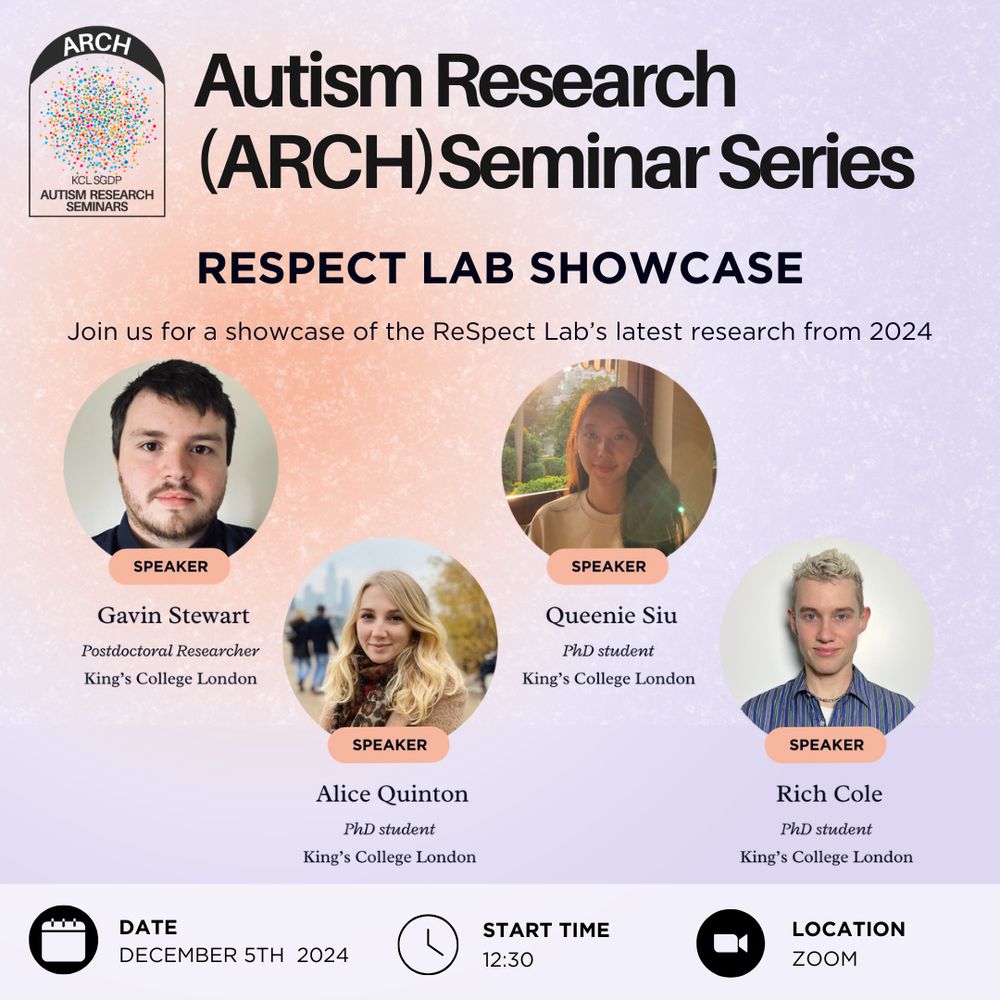 ARCH
KCL SGDP
AUTISM RESEARCH SEMINARS

Autism Research (ARCH) Seminar Series

RESPECT LAB SHOWCASE

Join us for a showcase of the ReSpect Lab's latest research from 2024

SPEAKER
Gavin Stewart
Postdoctoral Researcher
King's College London

SPEAKER
Alice Quinton
PhD student
King's College London

SPEAKER
Queenie Siu
PhD student
King's College London

SPEAKER
Rich Cole
PhD student
King's College London

DATE
DECEMBER 5TH 2024

START TIME
12:30

LOCATION
ZOOM